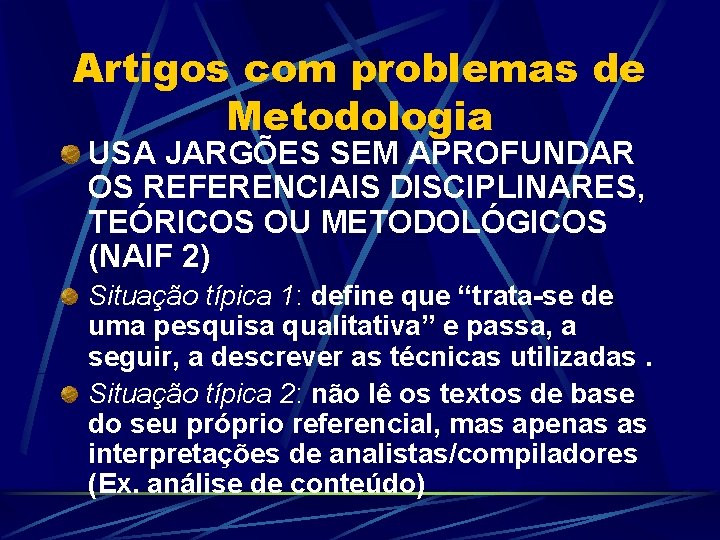 Artigos com problemas de Metodologia

USA JARGÕES SEM APROFUNDAR OS REFERENCIAIS DISCIPLINARES, TEÓRICOS OU METODOLÓGICOS (NAIF 2)

Situação típica 1: define que “trata-se de uma pesquisa qualitativa” e passa, a seguir, a descrever as técnicas utilizadas .

Situação típica 2: não lê os textos de base do seu próprio referencial, mas apenas as interpretações de analistas/compiladores (Ex. análise de conteúdo)